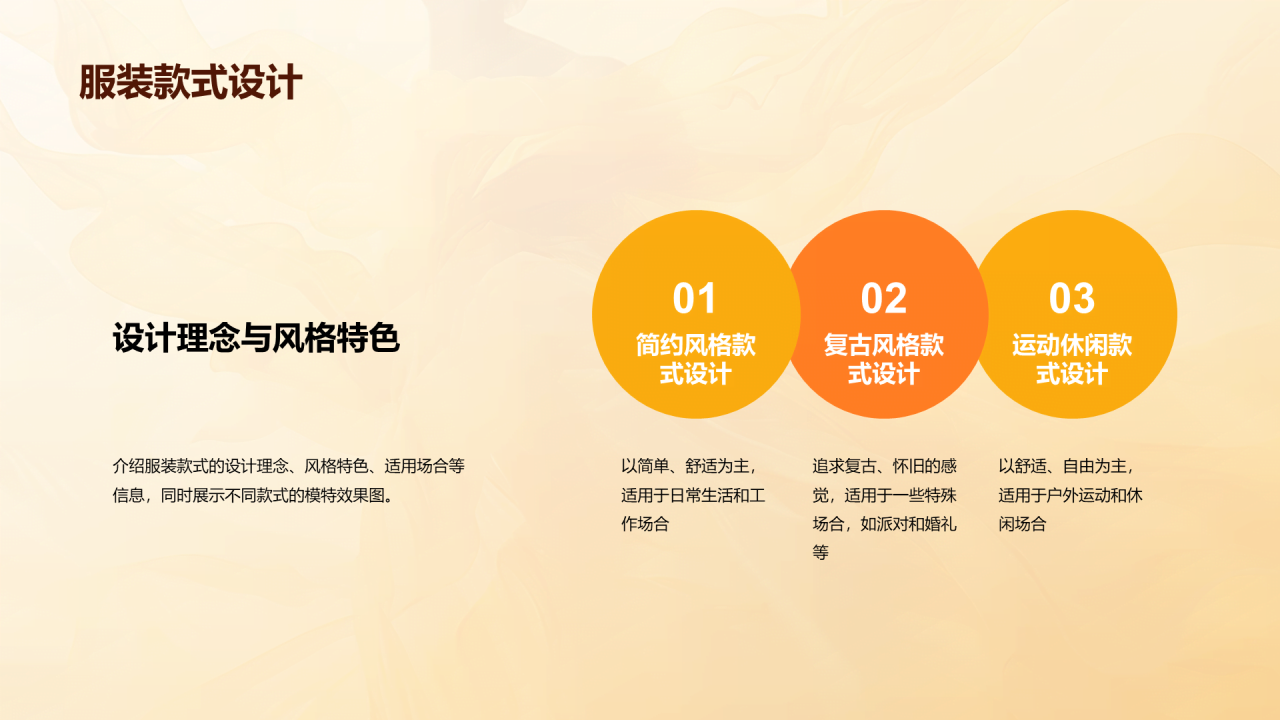 服装款式设计

设计理念与风格特色

介绍服装款式的设计理念、风格特色、适用场合等信息，同时展示不同款式的模特效果图。

01
简约风格款式设计

以简单、舒适为主，适用于日常生活和工作场合

02
复古风格款式设计

追求复古、怀旧的感觉，适用于一些特殊场合，如派对和婚礼等

03
运动休闲款式设计

以舒适、自由为主，适用于户外运动和休闲场合